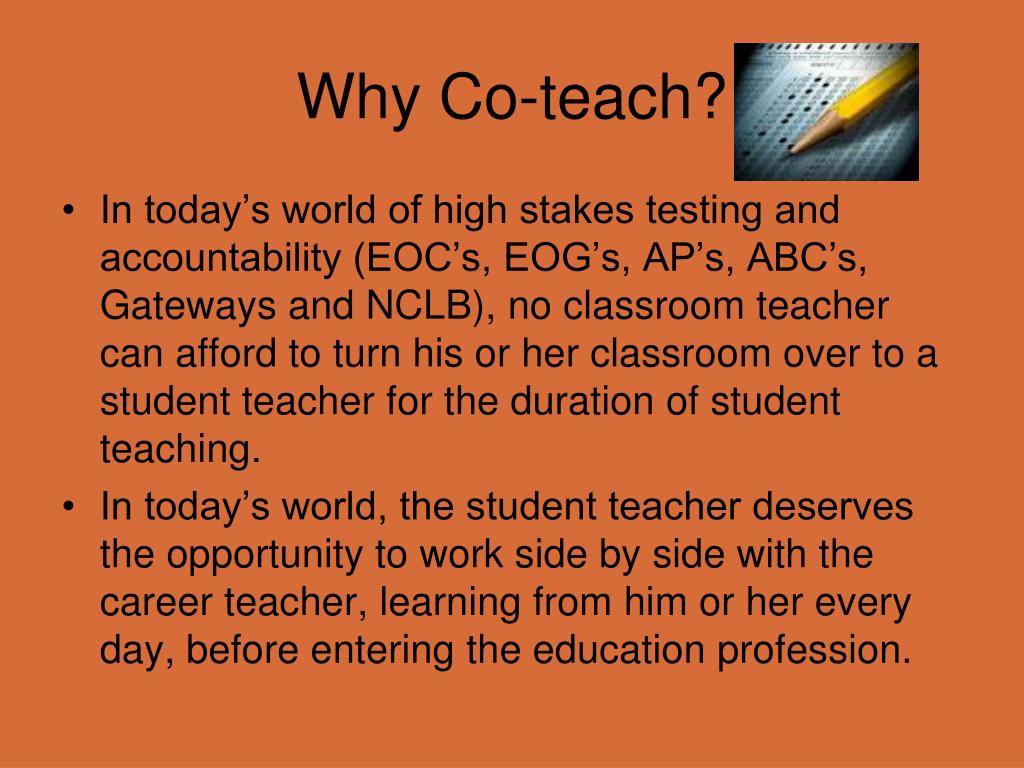 Why Co-teach?

• In today’s world of high stakes testing and accountability (EOC’s, EOG’s, AP’s, ABC’s, Gateways and NCLB), no classroom teacher can afford to turn his or her classroom over to a student teacher for the duration of student teaching.
• In today’s world, the student teacher deserves the opportunity to work side by side with the career teacher, learning from him or her every day, before entering the education profession.